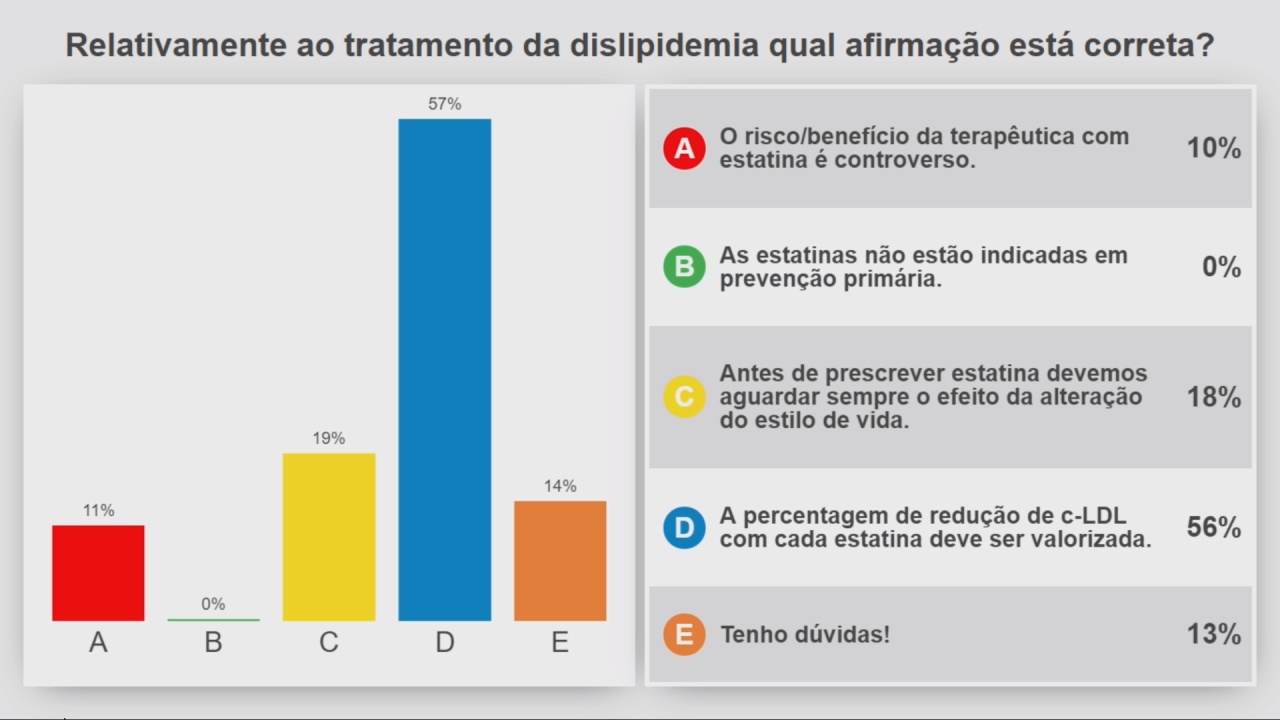 Relativamente ao tratamento da dislipidemia qual afirmação está correta?

11%
0%
19%
57%
14%
A
B
C
D
E

A O risco/benefício da terapêutica com estatina é controverso. 10%

B As estatinas não estão indicadas em prevenção primária. 0%

C Antes de prescrever estatina devemos aguardar sempre o efeito da alteração do estilo de vida. 18%

D A percentagem de redução de c-LDL com cada estatina deve ser valorizada. 56%

E Tenho dúvidas! 13%